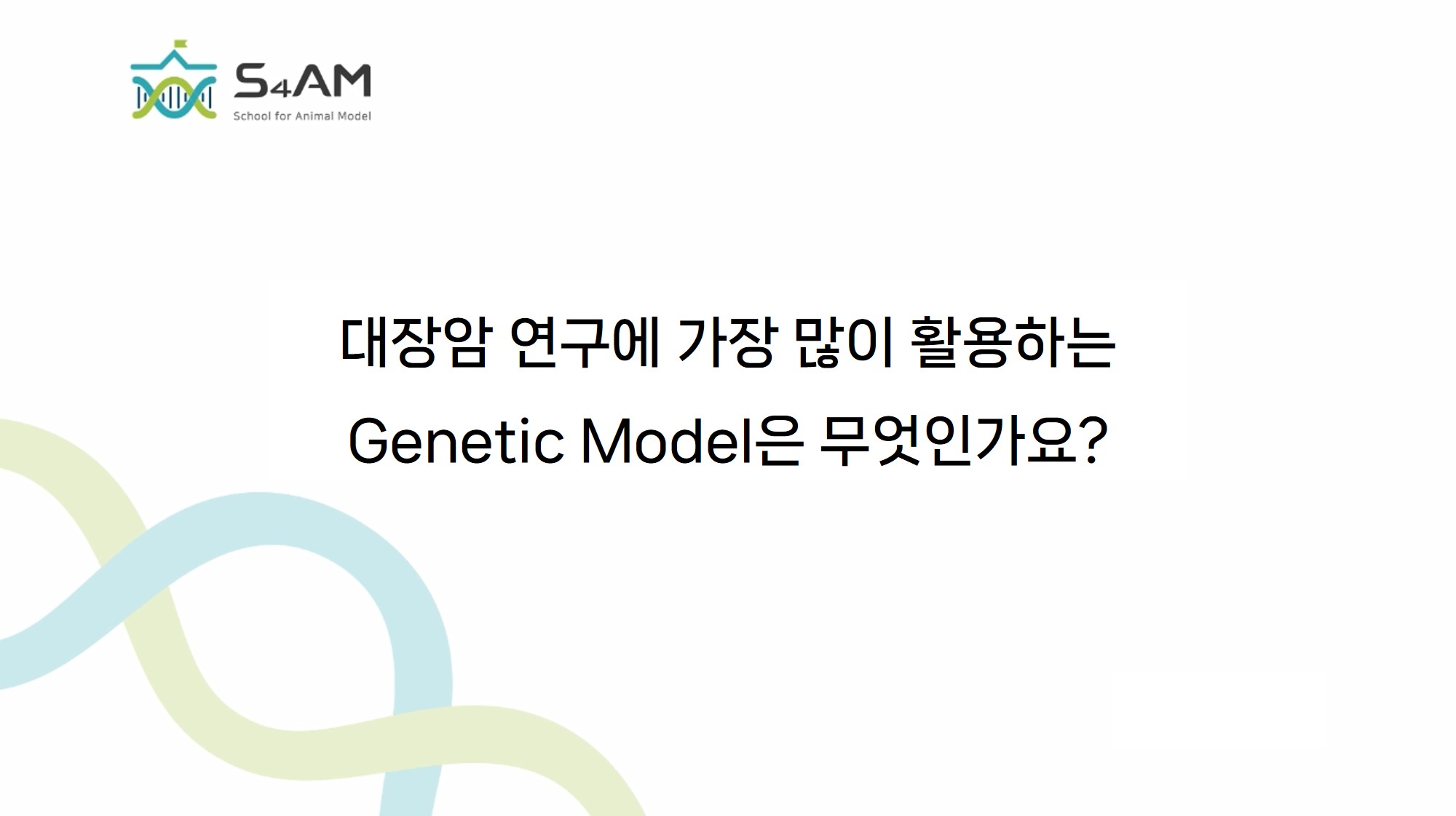 S4AM
School for Animal Model

대장암 연구에 가장 많이 활용하는
Genetic Model은 무엇인가요?